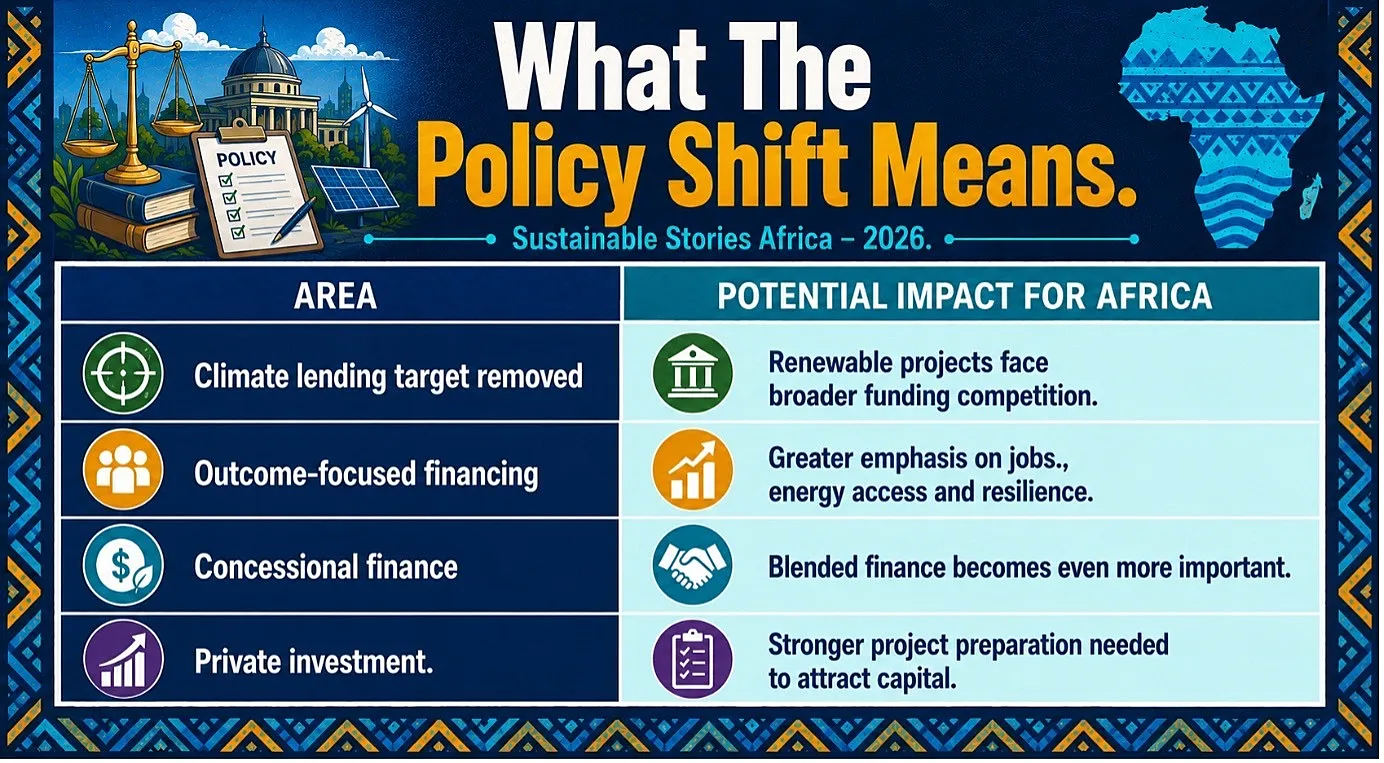 POLICY

What The Policy Shift Means.

Sustainable Stories Africa – 2026.

| AREA | POTENTIAL IMPACT FOR AFRICA |
|---|---|
| Climate lending target removed | Renewable projects face broader funding competition. |
| Outcome-focused financing | Greater emphasis on jobs., energy access and resilience. |
| Concessional finance | Blended finance becomes even more important. |
| Private investment. | Stronger project preparation needed to attract capital. |